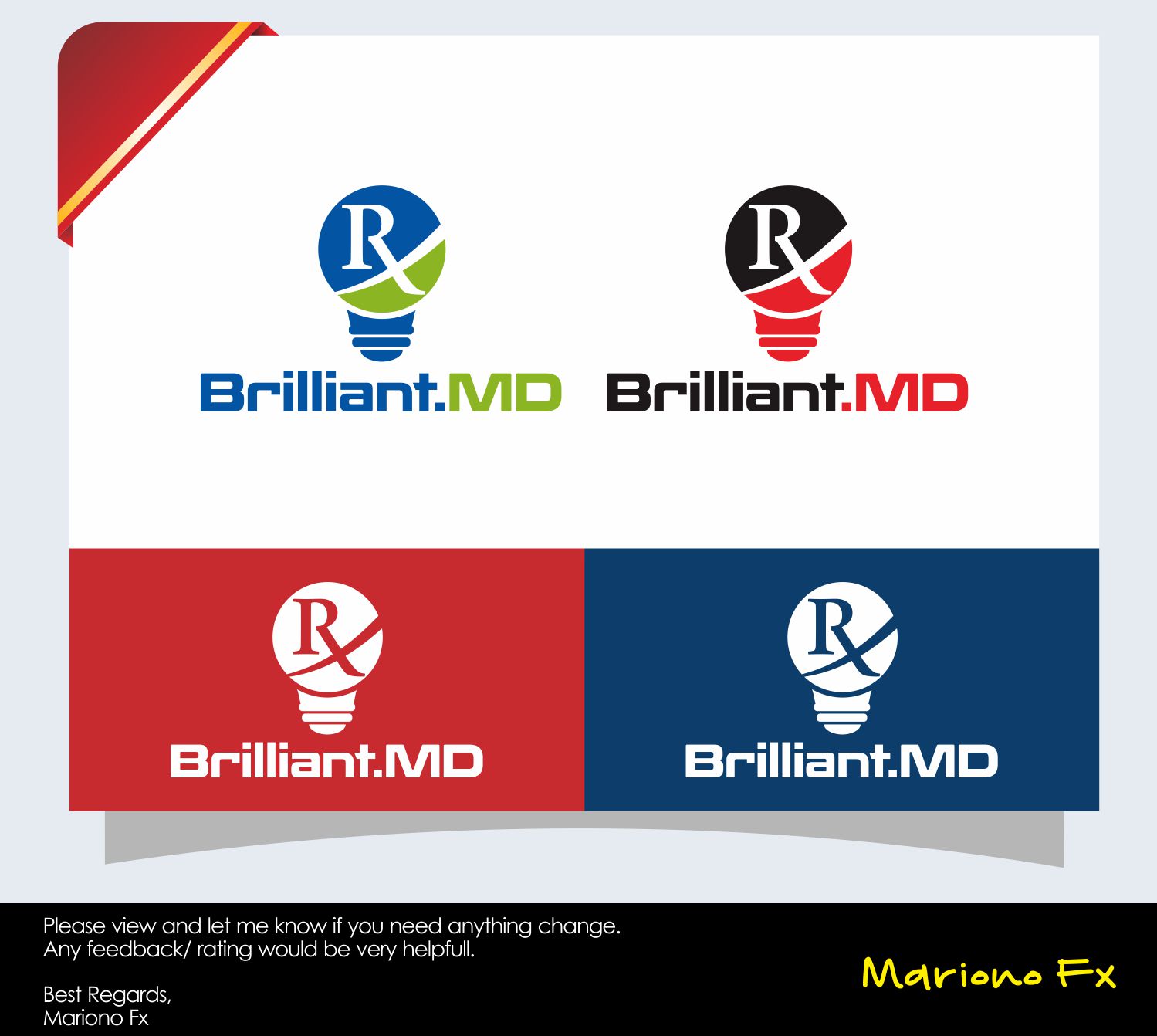 Rx
Brilliant.MD

Rx
Brilliant.MD

Rx
Brilliant.MD

Rx
Brilliant.MD

Please view and let me know if you need anything change.
Any feedback/ rating would be very helpfull.

Best Regards,
Mariono Fx

Mariono Fx